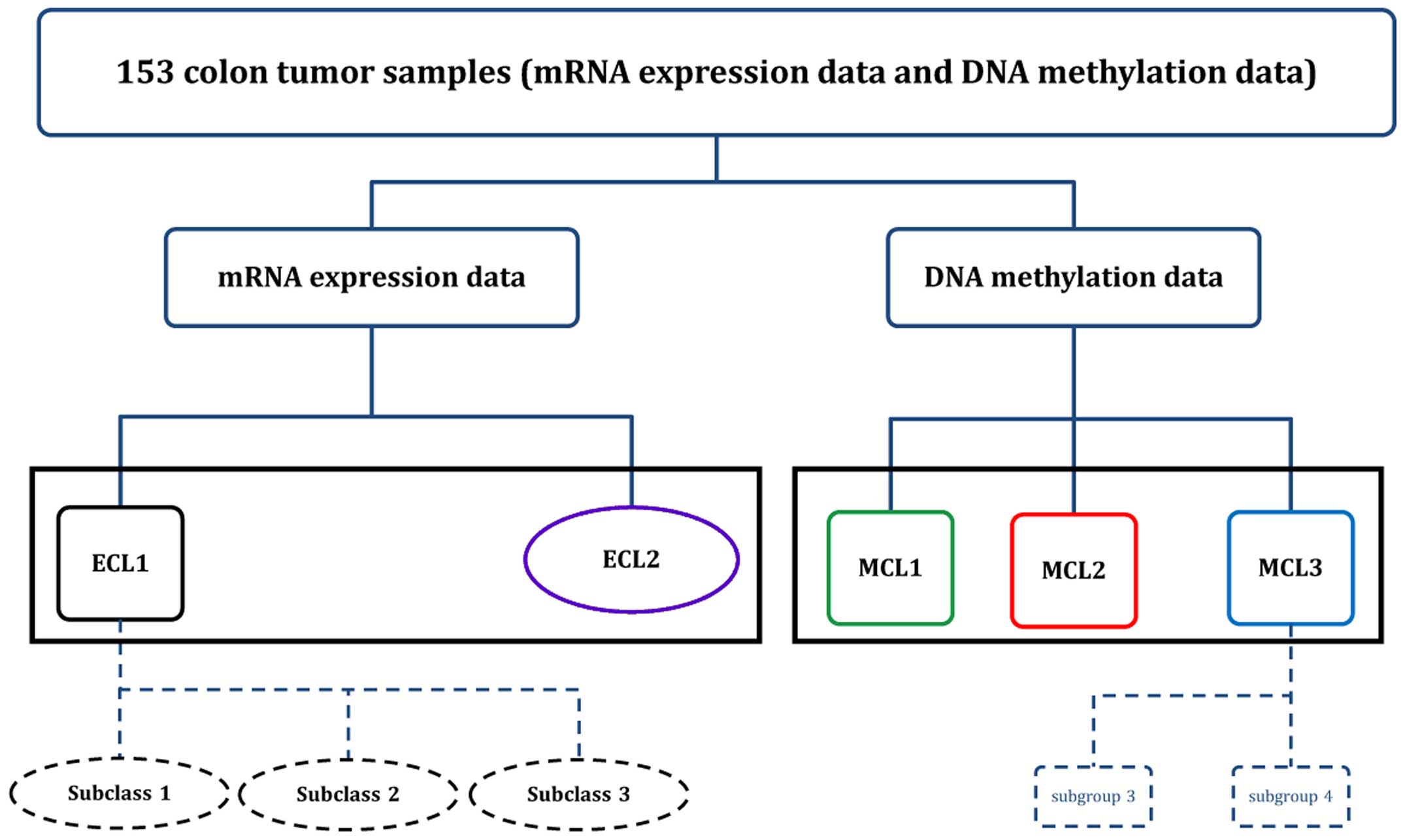 153 colon tumor samples (mRNA expression data and DNA methylation data)

mRNA expression data

DNA methylation data

ECL1

ECL2

MCL1

MCL2

MCL3

Subclass 1

Subclass 2

Subclass 3

subgroup 3

subgroup 4